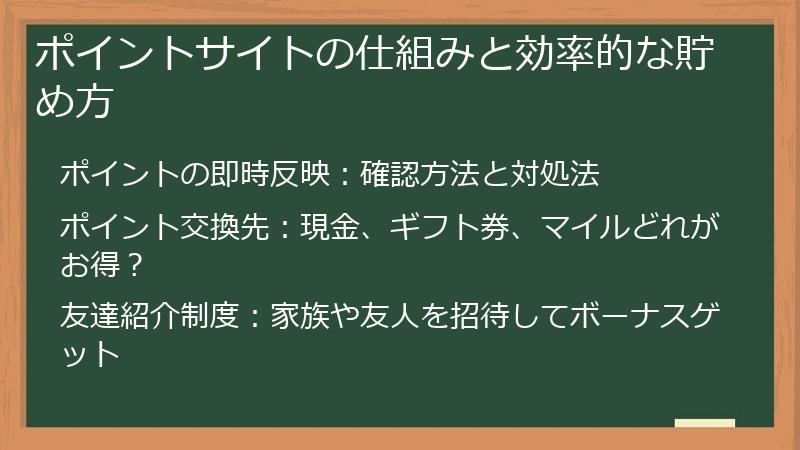 ポイントサイトの仕組みと効率的な貯め方

ポイントの即時反映：確認方法と対処法

ポイント交換先：現金、ギフト券、マイルどれがお得？

友達紹介制度：家族や友人を招待してボーナスゲット